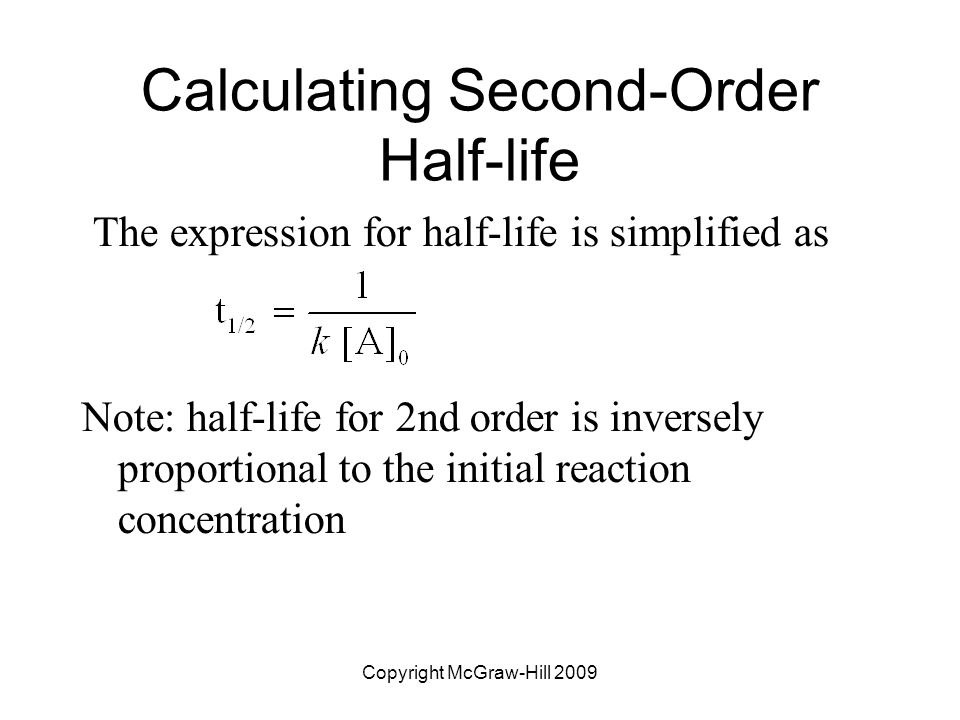 Calculating Second-Order Half-life

The expression for half-life is simplified as

$t_{1/2} = \frac{1}{k\,[A]_0}$

Note: half-life for 2nd order is inversely proportional to the initial reaction concentration

Copyright McGraw-Hill 2009